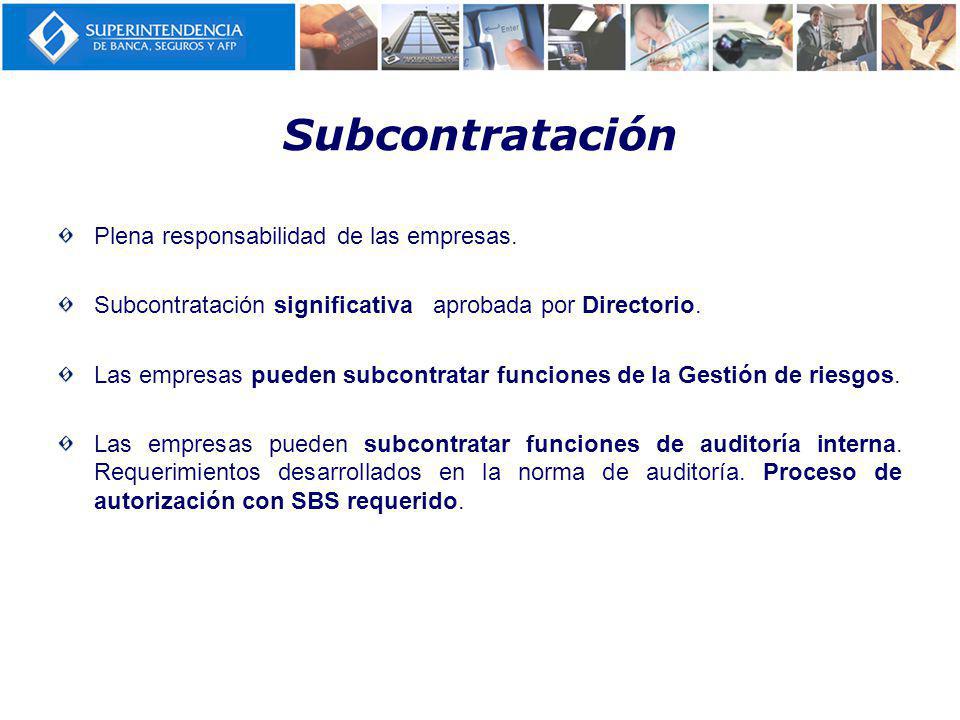 SUPERINTENDENCIA
DE BANCA, SEGUROS Y AFP

Enter

Subcontratación

Plena responsabilidad de las empresas.

Subcontratación significativa aprobada por Directorio.

Las empresas pueden subcontratar funciones de la Gestión de riesgos.

Las empresas pueden subcontratar funciones de auditoría interna. Requerimientos desarrollados en la norma de auditoría. Proceso de autorización con SBS requerido.